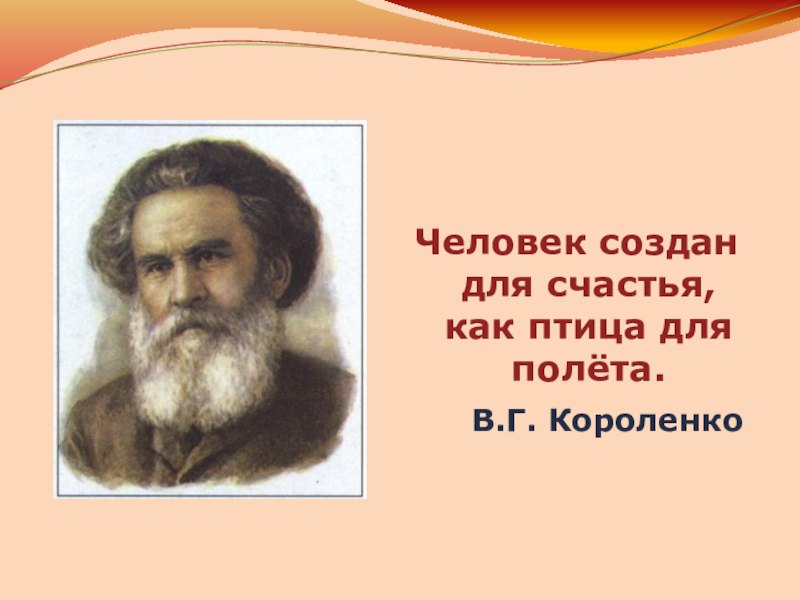 Человек создан для счастья, как птица для полёта.

В.Г. Короленко